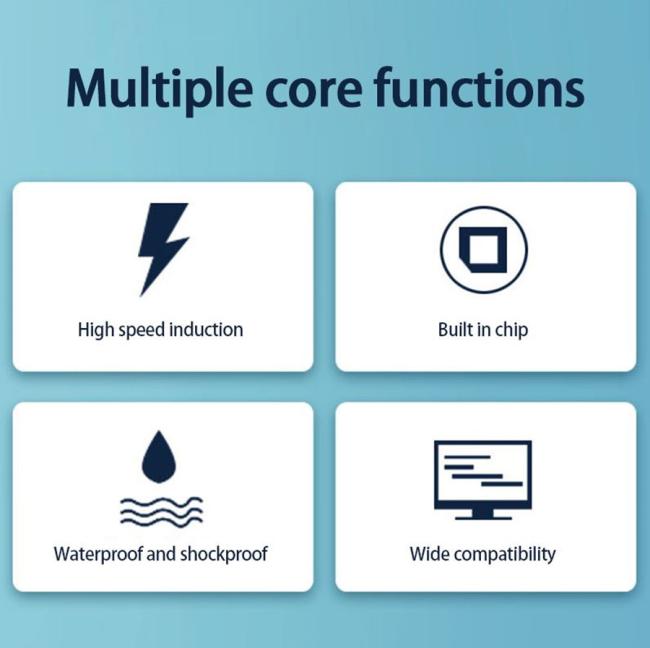 Multiple core functions

High speed induction

Built in chip

Waterproof and shockproof

Wide compatibility